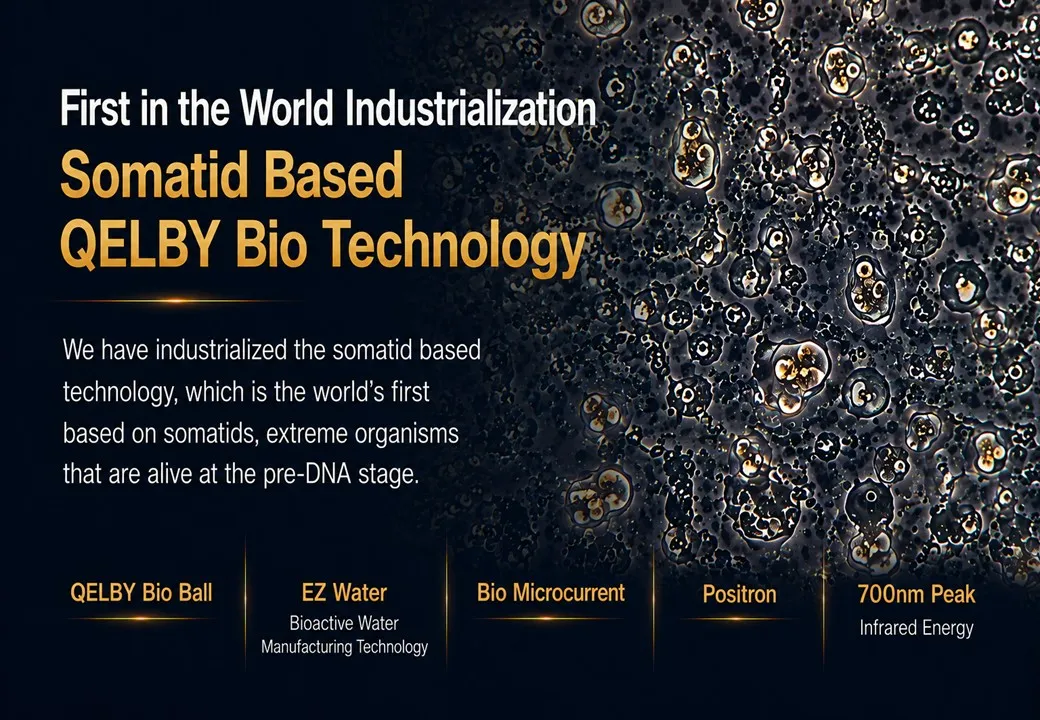 First in the World Industrialization
Somatid Based
QELBY Bio Technology

We have industrialized the somatid based technology, which is the world's first based on somatids, extreme organisms that are alive at the pre-DNA stage.

QELBY Bio Ball

EZ Water
Bioactive Water Manufacturing Technology

Bio Microcurrent

Positron

700nm Peak
Infrared Energy